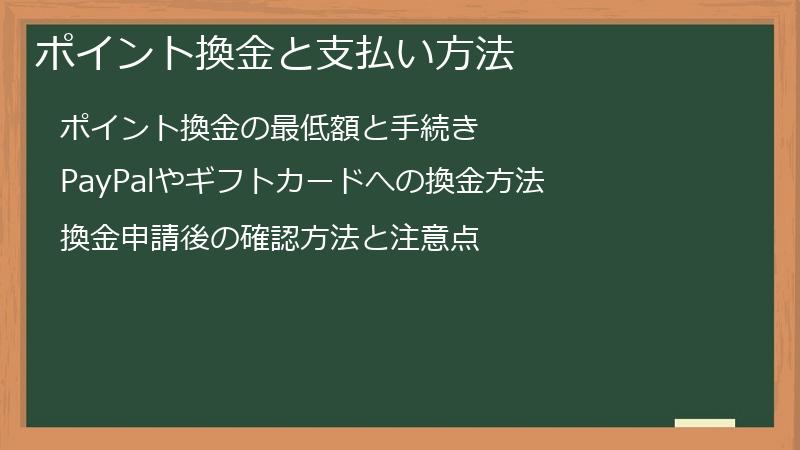 ポイント換金と支払い方法

ポイント換金の最低額と手続き

PayPalやギフトカードへの換金方法

換金申請後の確認方法と注意点